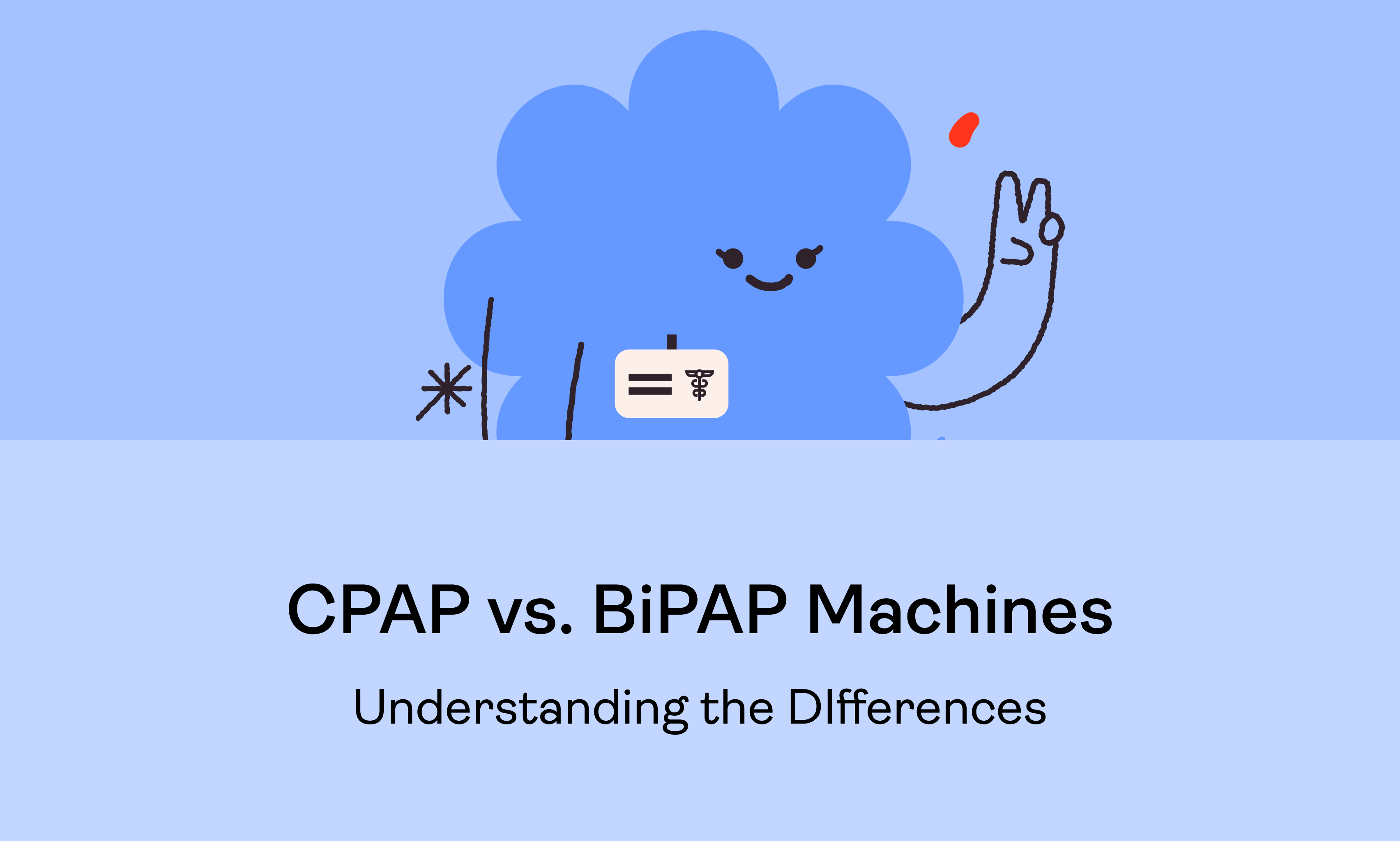 CPAP vs. BiPAP Machines

Understanding the DIfferences